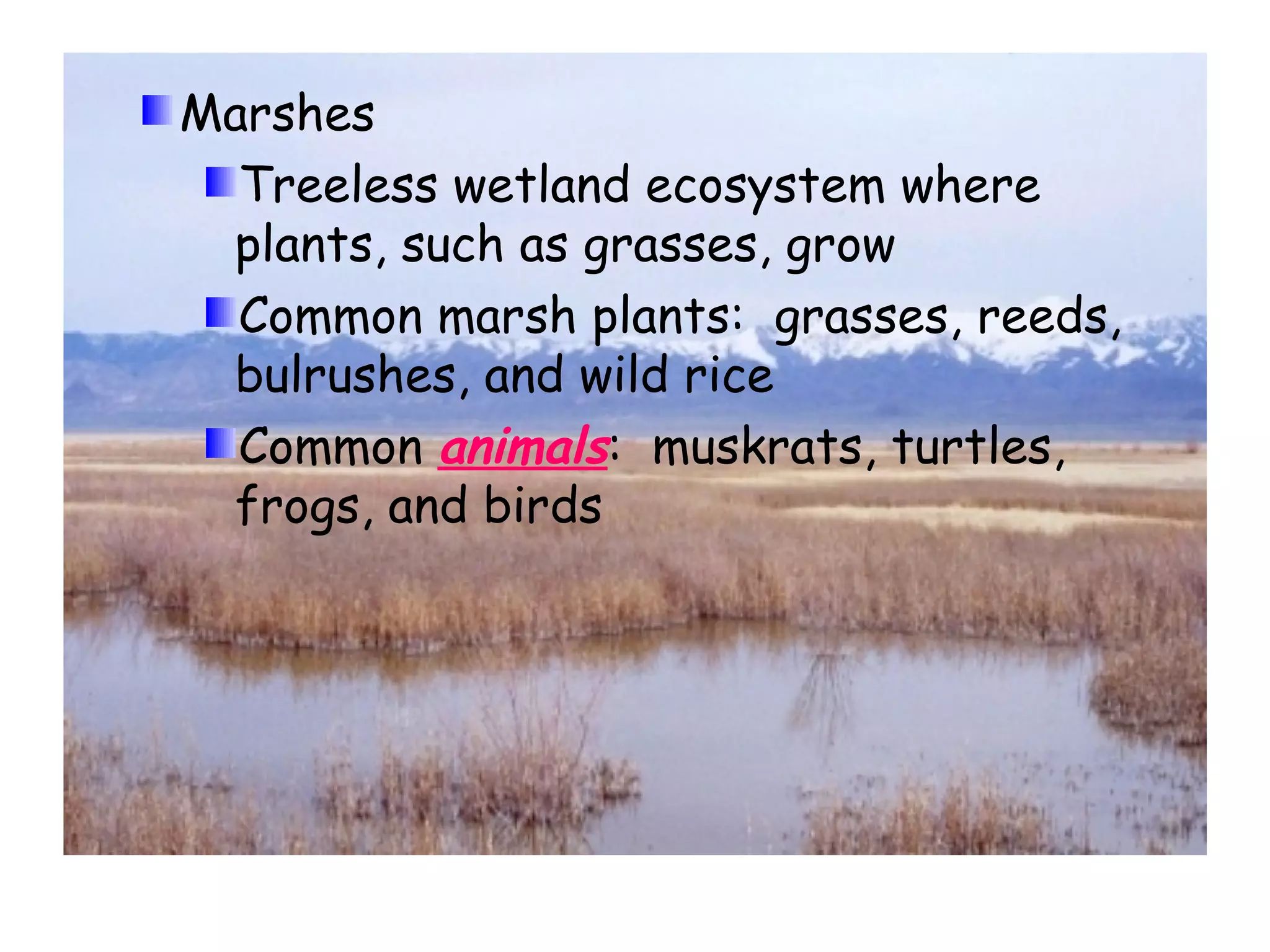 Marshes

Treeless wetland ecosystem where plants, such as grasses, grow

Common marsh plants: grasses, reeds, bulrushes, and wild rice

Common animals: muskrats, turtles, frogs, and birds